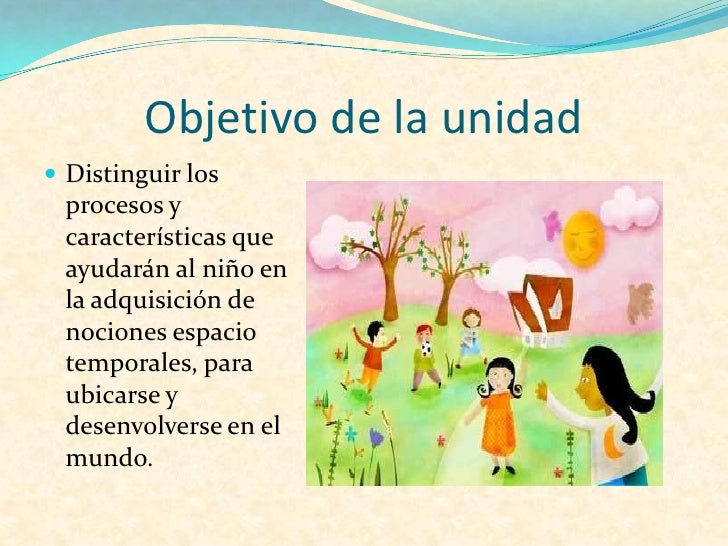 Objetivo de la unidad

Distinguir los procesos y características que ayudarán al niño en la adquisición de nociones espacio temporales, para ubicarse y desenvolverse en el mundo.